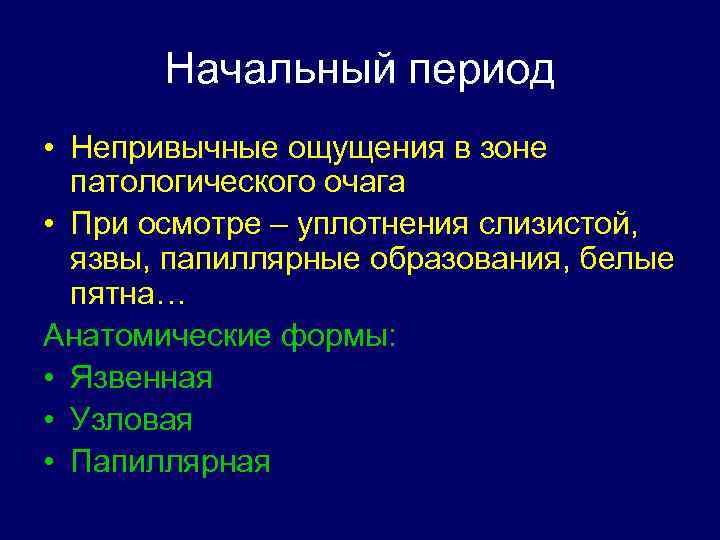 Начальный период

• Непривычные ощущения в зоне патологического очага
• При осмотре – уплотнения слизистой, язвы, папиллярные образования, белые пятна…

Анатомические формы:
• Язвенная
• Узловая
• Папиллярная